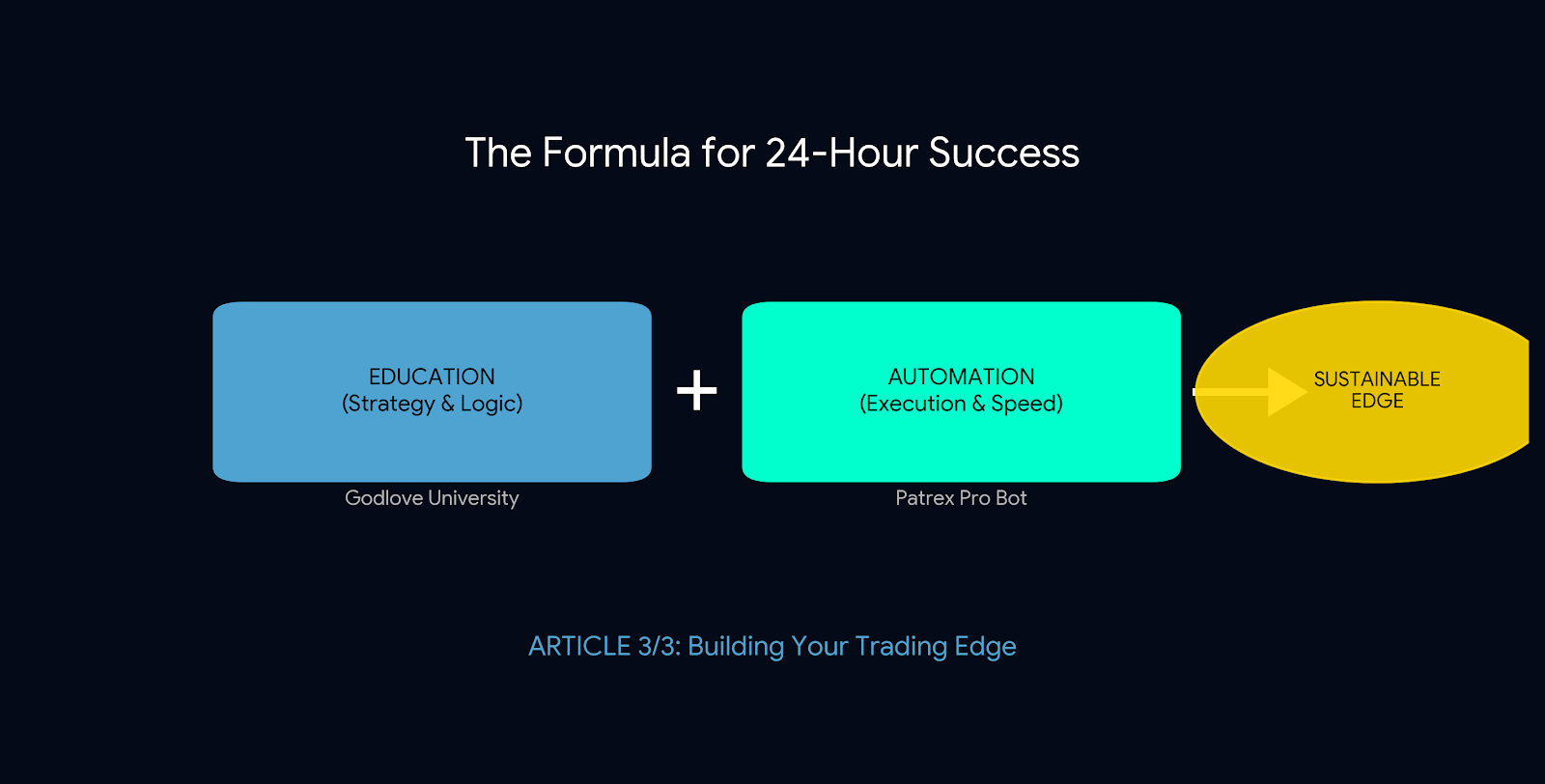 The Formula for 24-Hour Success

EDUCATION
(Strategy & Logic)

Godlove University

+

AUTOMATION
(Execution & Speed)

Patrex Pro Bot

SUSTAINABLE
EDGE

ARTICLE 3/3: Building Your Trading Edge